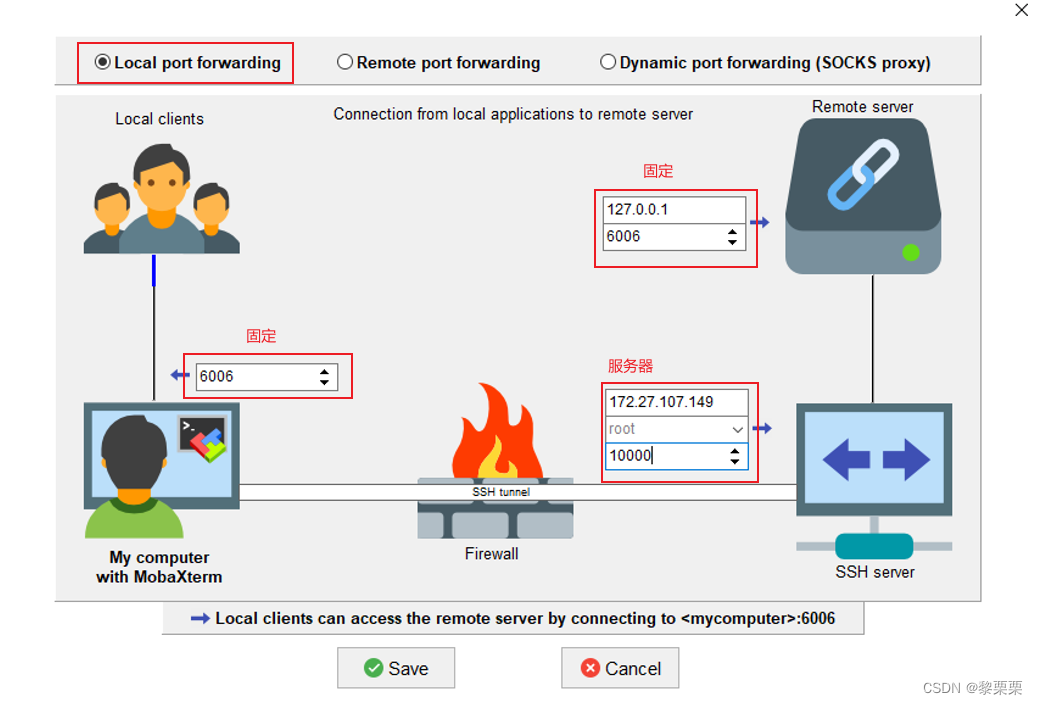 Local port forwarding
Remote port forwarding
Dynamic port forwarding (SOCKS proxy)

Local clients

Connection from local applications to remote server

Remote server

固定

127.0.0.1
6006

固定

6006

服务器

172.27.107.149
root
10000

SSH tunnel

My computer with MobaXterm

Firewall

SSH server

Local clients can access the remote server by connecting to <mycomputer>:6006

Save
Cancel

CSDN @黎栗栗